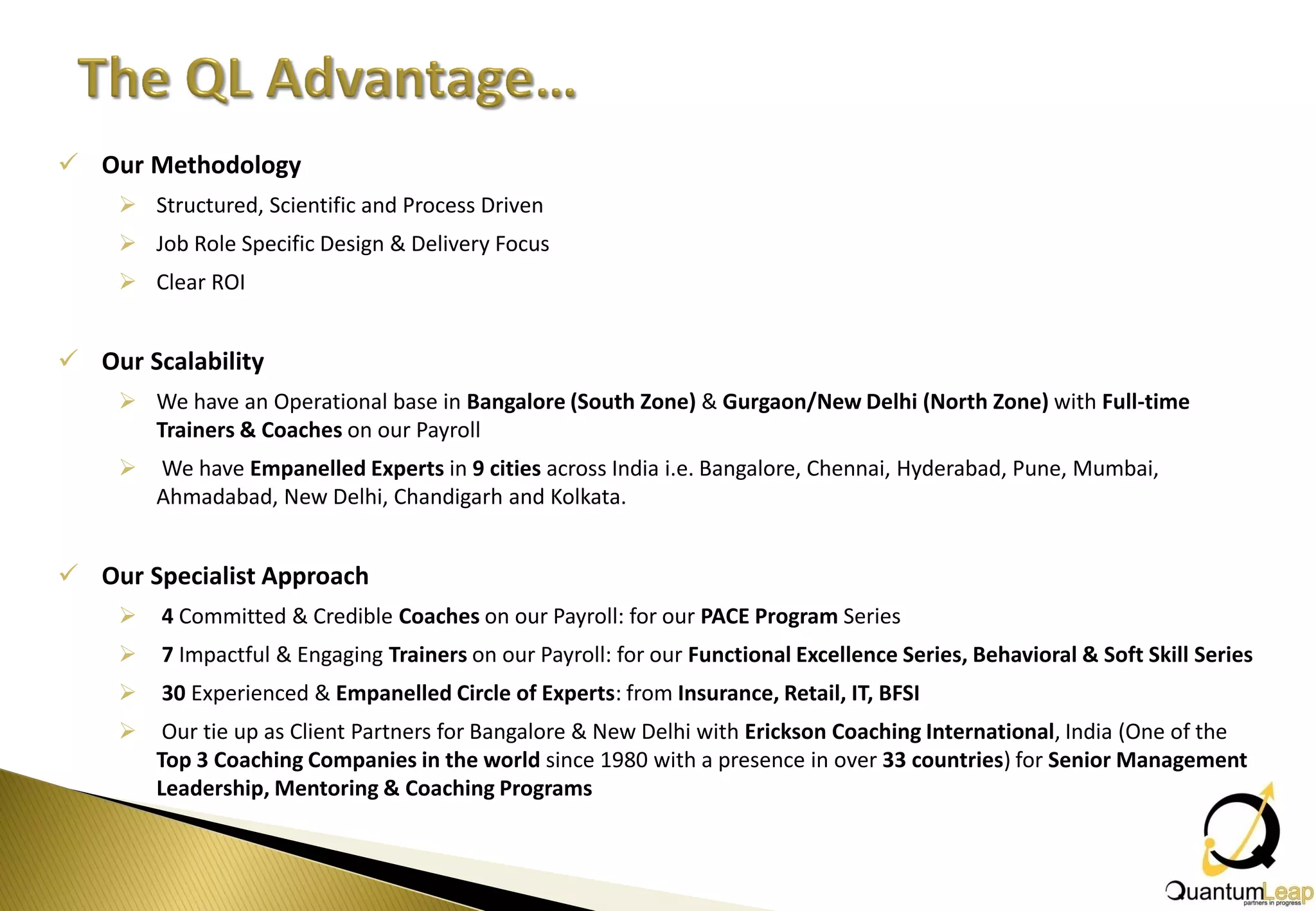 The QL Advantage…

✓ Our Methodology

➢ Structured, Scientific and Process Driven

➢ Job Role Specific Design & Delivery Focus

➢ Clear ROI

✓ Our Scalability

➢ We have an Operational base in Bangalore (South Zone) & Gurgaon/New Delhi (North Zone) with Full-time Trainers & Coaches on our Payroll

➢ We have Empanelled Experts in 9 cities across India i.e. Bangalore, Chennai, Hyderabad, Pune, Mumbai, Ahmadabad, New Delhi, Chandigarh and Kolkata.

✓ Our Specialist Approach

➢ 4 Committed & Credible Coaches on our Payroll: for our PACE Program Series

➢ 7 Impactful & Engaging Trainers on our Payroll: for our Functional Excellence Series, Behavioral & Soft Skill Series

➢ 30 Experienced & Empanelled Circle of Experts: from Insurance, Retail, IT, BFSI

➢ Our tie up as Client Partners for Bangalore & New Delhi with Erickson Coaching International, India (One of the Top 3 Coaching Companies in the world since 1980 with a presence in over 33 countries) for Senior Management Leadership, Mentoring & Coaching Programs

QuantumLeap
partners in progress